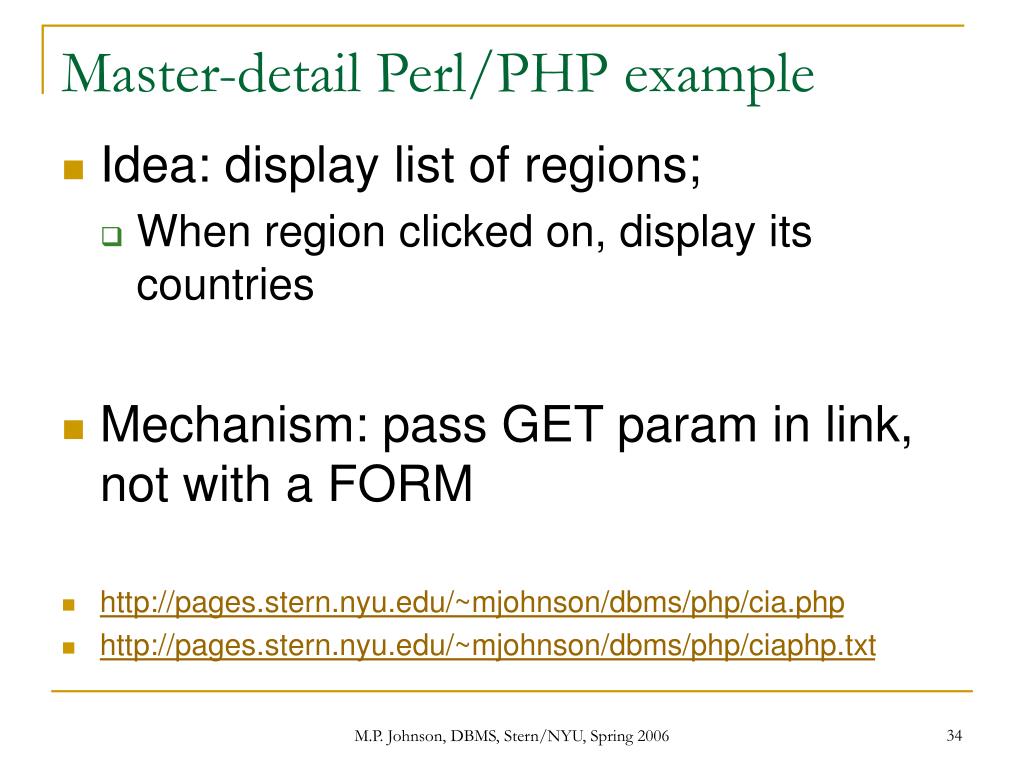 Master-detail Perl/PHP example

Idea: display list of regions;

When region clicked on, display its countries

Mechanism: pass GET param in link, not with a FORM

http://pages.stern.nyu.edu/~mjohnson/dbms/php/cia.php

http://pages.stern.nyu.edu/~mjohnson/dbms/php/ciaphp.txt

M.P. Johnson, DBMS, Stern/NYU, Spring 2006

34